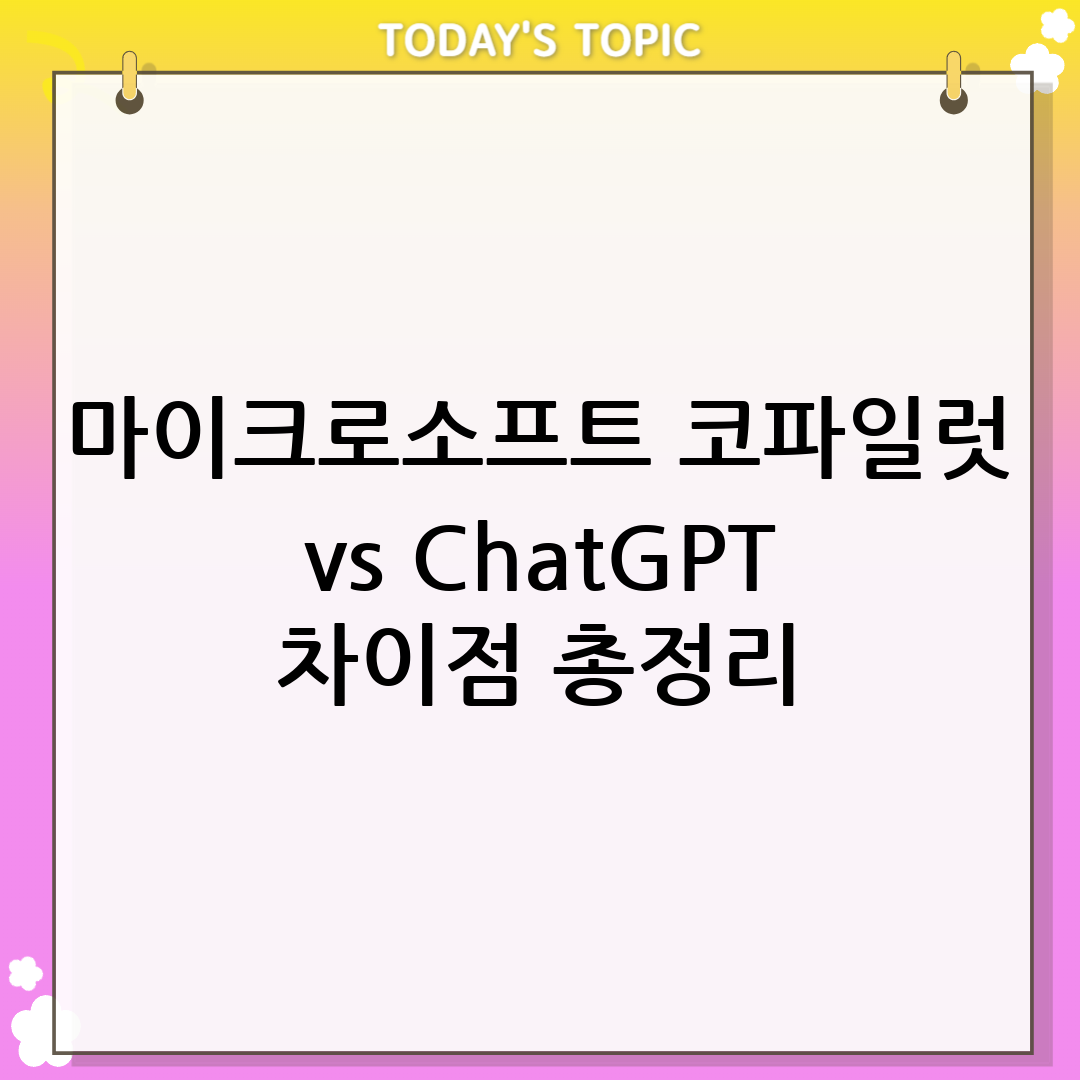 TODAY'S TOPIC

마이크로소프트 코파일럿 vs ChatGPT 차이점 총정리